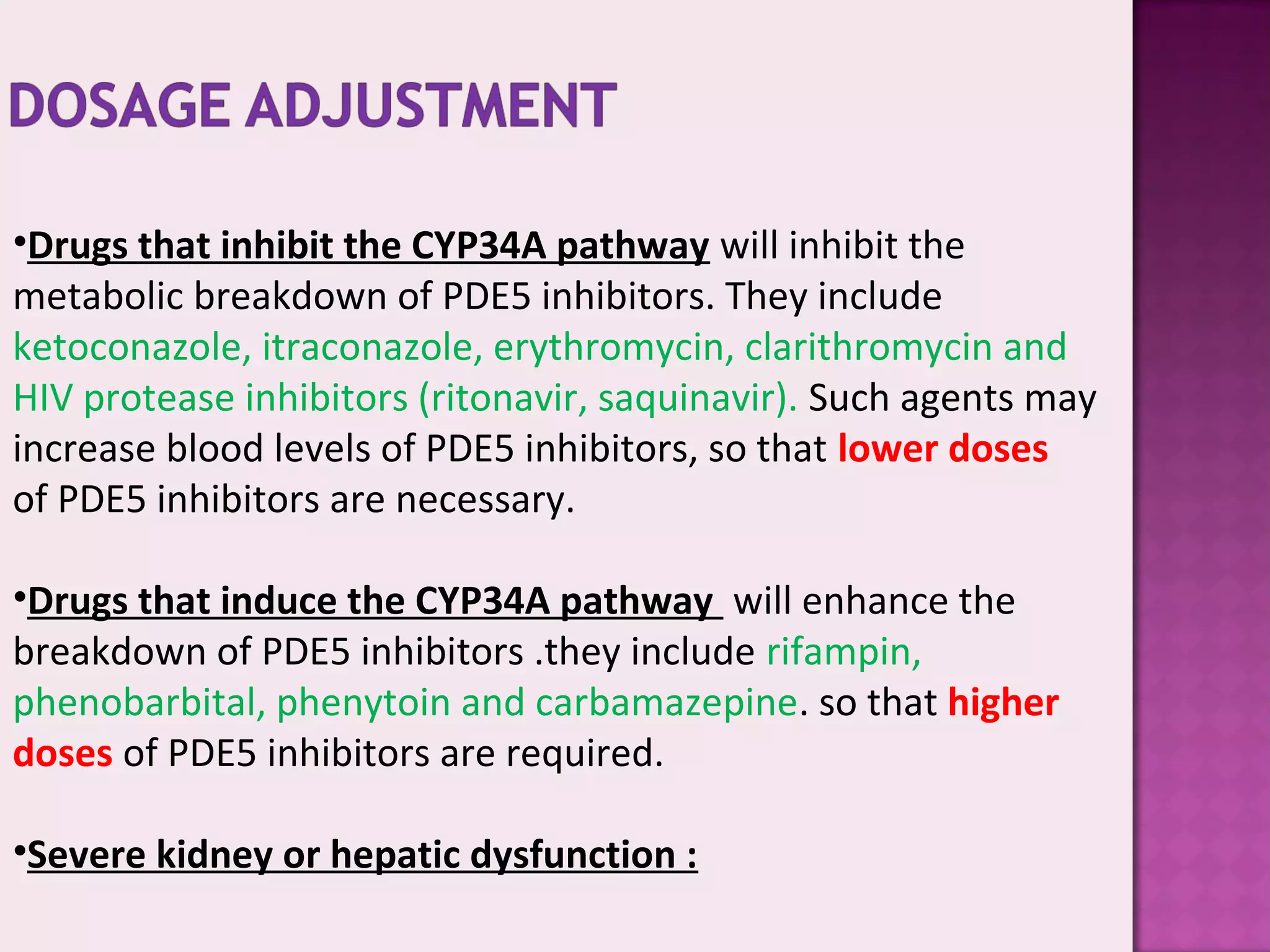 DOSAGE ADJUSTMENT

•Drugs that inhibit the CYP34A pathway will inhibit the metabolic breakdown of PDE5 inhibitors. They include ketoconazole, itraconazole, erythromycin, clarithromycin and HIV protease inhibitors (ritonavir, saquinavir). Such agents may increase blood levels of PDE5 inhibitors, so that lower doses of PDE5 inhibitors are necessary.

•Drugs that induce the CYP34A pathway will enhance the breakdown of PDE5 inhibitors .they include rifampin, phenobarbital, phenytoin and carbamazepine. so that higher doses of PDE5 inhibitors are required.

•Severe kidney or hepatic dysfunction :